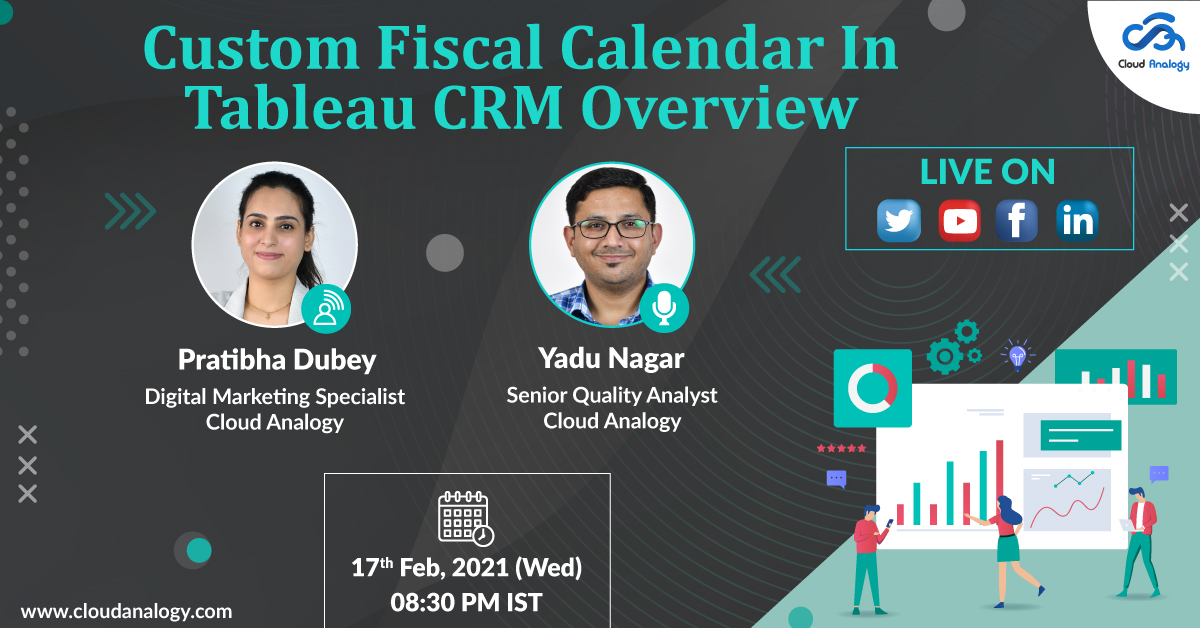 Custom Fiscal Calendar In Tableau CRM Overview

Cloud Analogy

LIVE ON

Pratibha Dubey
Digital Marketing Specialist
Cloud Analogy

Yadu Nagar
Senior Quality Analyst
Cloud Analogy

17$^{th}$ Feb, 2021 (Wed)
08:30 PM IST

www.cloudanalogy.com